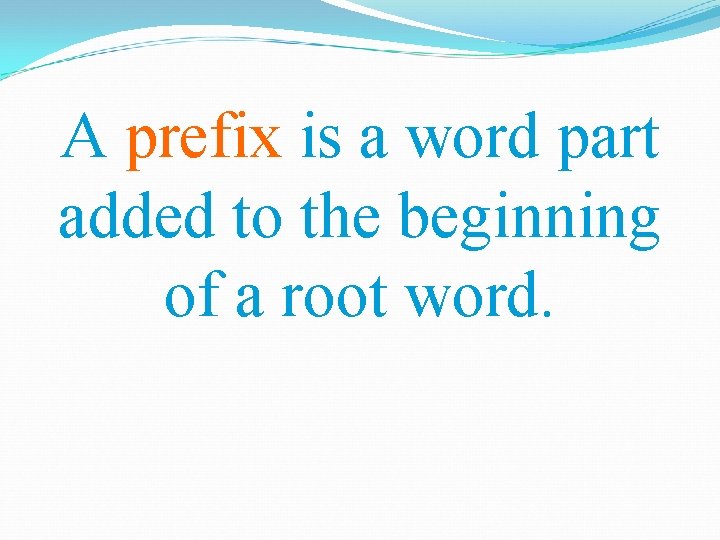 A prefix is a word part added to the beginning of a root word.